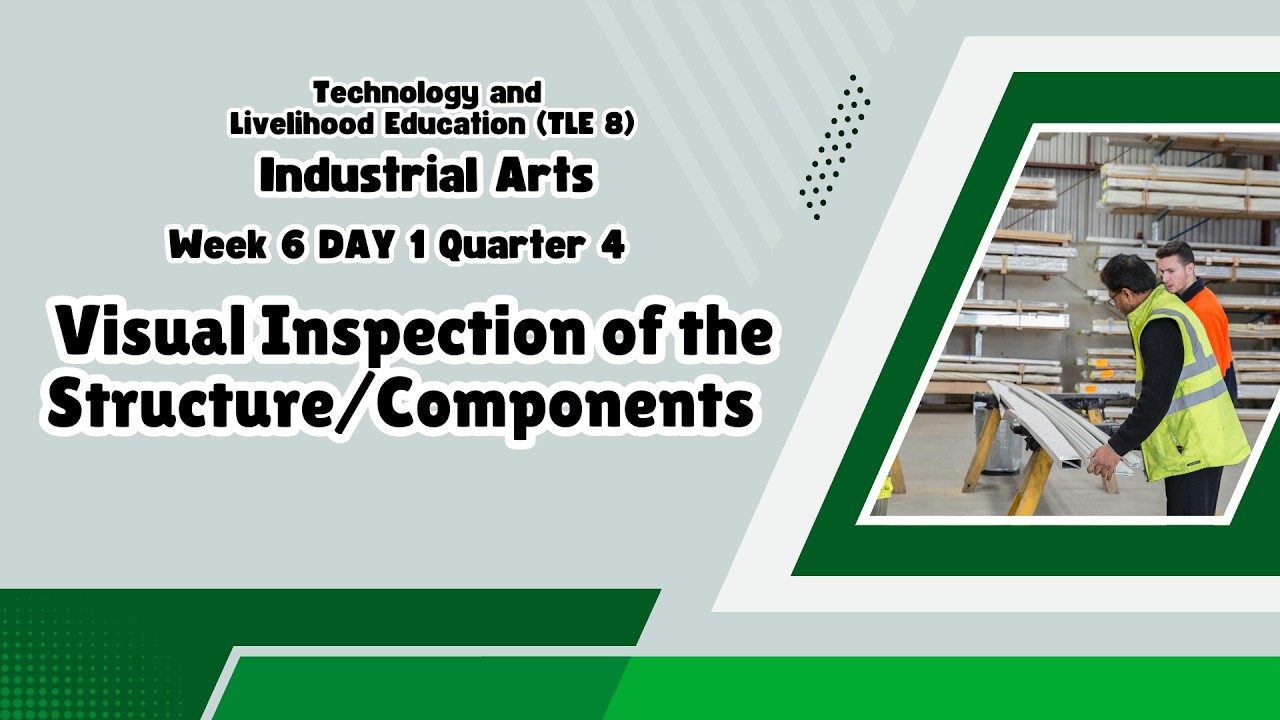 Technology and
Livelihood Education (TLE 8)
Industrial Arts

Week 6 DAY 1 Quarter 4

Visual Inspection of the Structure/Components